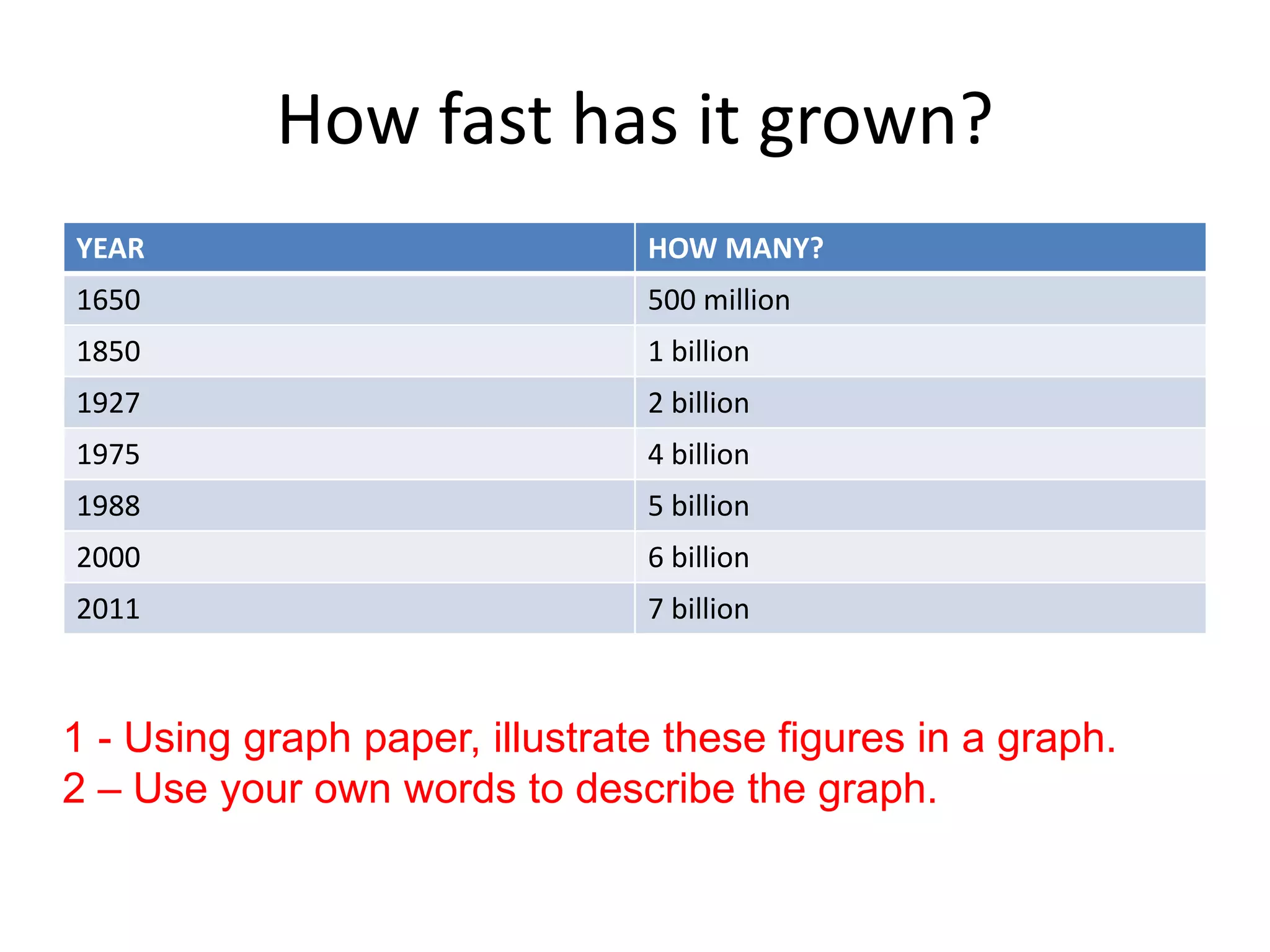 How fast has it grown?

| YEAR | HOW MANY? |
|---|---|
| 1650 | 500 million |
| 1850 | 1 billion |
| 1927 | 2 billion |
| 1975 | 4 billion |
| 1988 | 5 billion |
| 2000 | 6 billion |
| 2011 | 7 billion |

1 - Using graph paper, illustrate these figures in a graph.
2 – Use your own words to describe the graph.